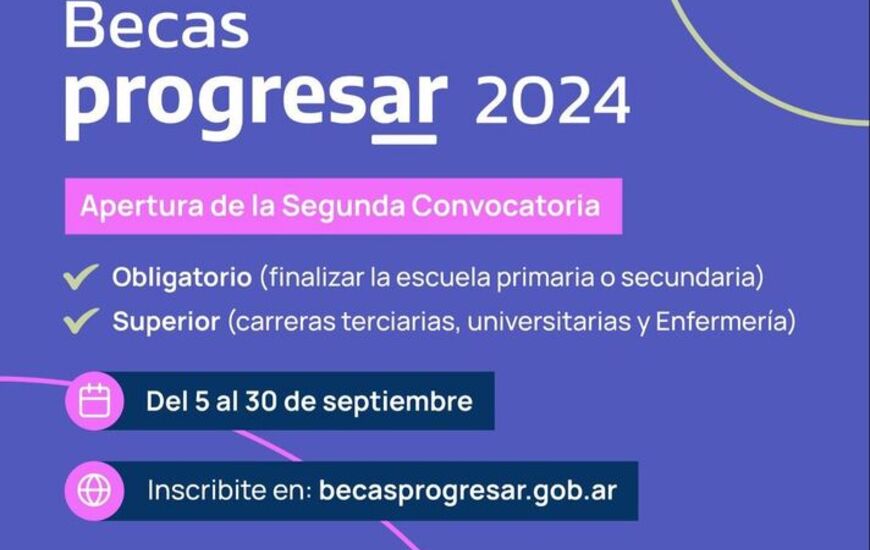 Becas
progresar 2024

Apertura de la Segunda Convocatoria

Obligatorio (finalizar la escuela primaria o secundaria)

Superior (carreras terciarias, universitarias y Enfermería)

Del 5 al 30 de septiembre

Inscribite en: becasprogresar.gob.ar